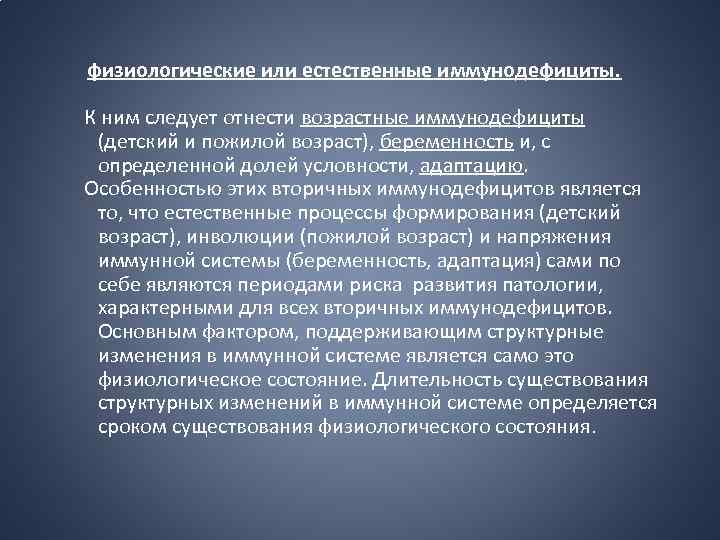 физиологические или естественные иммунодефициты.

К ним следует отнести возрастные иммунодефициты (детский и пожилой возраст), беременность и, с определенной долей условности, адаптацию.

Особенностью этих вторичных иммунодефицитов является то, что естественные процессы формирования (детский возраст), инволюции (пожилой возраст) и напряжения иммунной системы (беременность, адаптация) сами по себе являются периодами риска развития патологии, характерными для всех вторичных иммунодефицитов. Основным фактором, поддерживающим структурные изменения в иммунной системе является само это физиологическое состояние. Длительность существования структурных изменений в иммунной системе определяется сроком существования физиологического состояния.